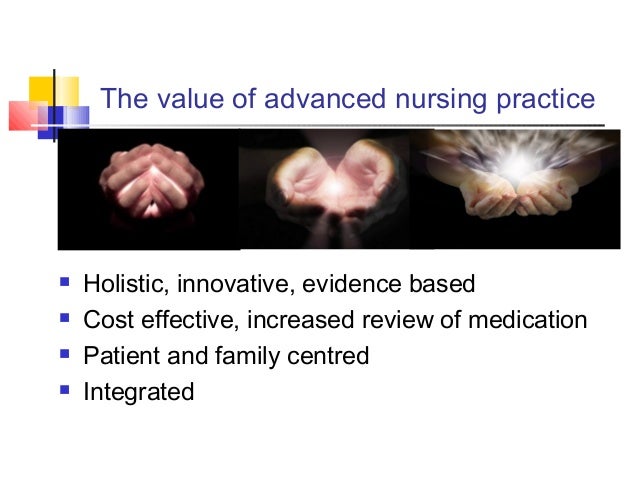 The value of advanced nursing practice

- Holistic, innovative, evidence based
- Cost effective, increased review of medication
- Patient and family centred
- Integrated